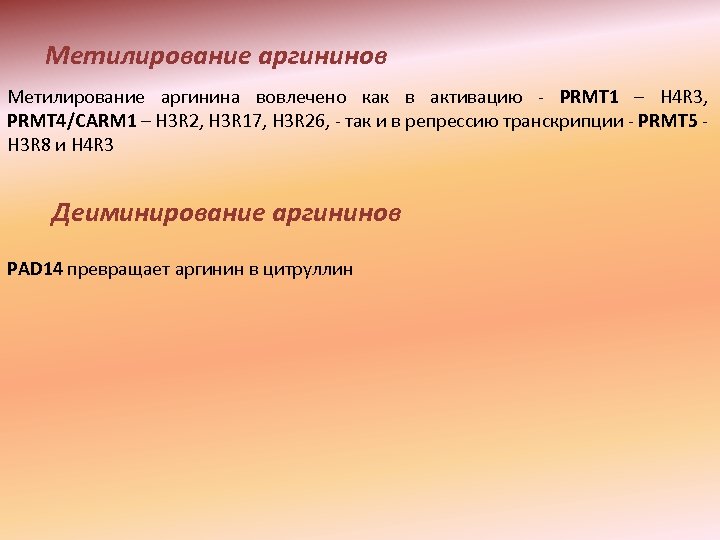 Метилирование аргининов

Метилирование аргинина вовлечено как в активацию - PRMT1 – H4R3, PRMT4/CARM1 – H3R2, H3R17, H3R26, - так и в репрессию транскрипции - PRMT5 - H3R8 и H4R3

Деиминирование аргининов

PAD14 превращает аргинин в цитруллин